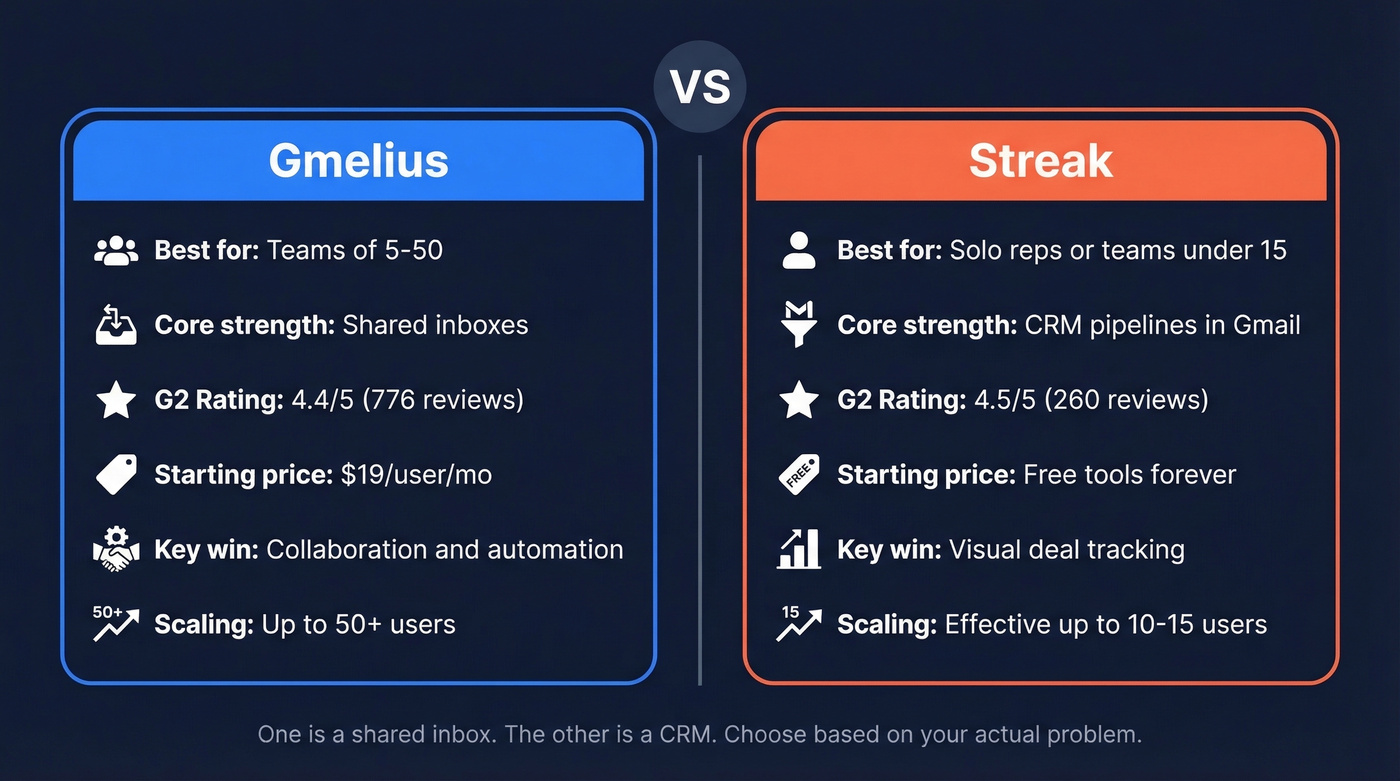 VS

Gmelius

Best for: Teams of 5-50

Core strength: Shared inboxes

G2 Rating: 4.4/5 (776 reviews)

Starting price: $19/user/mo

Key win: Collaboration and automation

50+ Scaling: Up to 50+ users

Streak

Best for: Solo reps or teams under 15

Core strength: CRM pipelines in Gmail

G2 Rating: 4.5/5 (260 reviews)

FREE Starting price: Free tools forever

Key win: Visual deal tracking

15 Scaling: Effective up to 10-15 users

One is a shared inbox. The other is a CRM. Choose based on your actual problem.